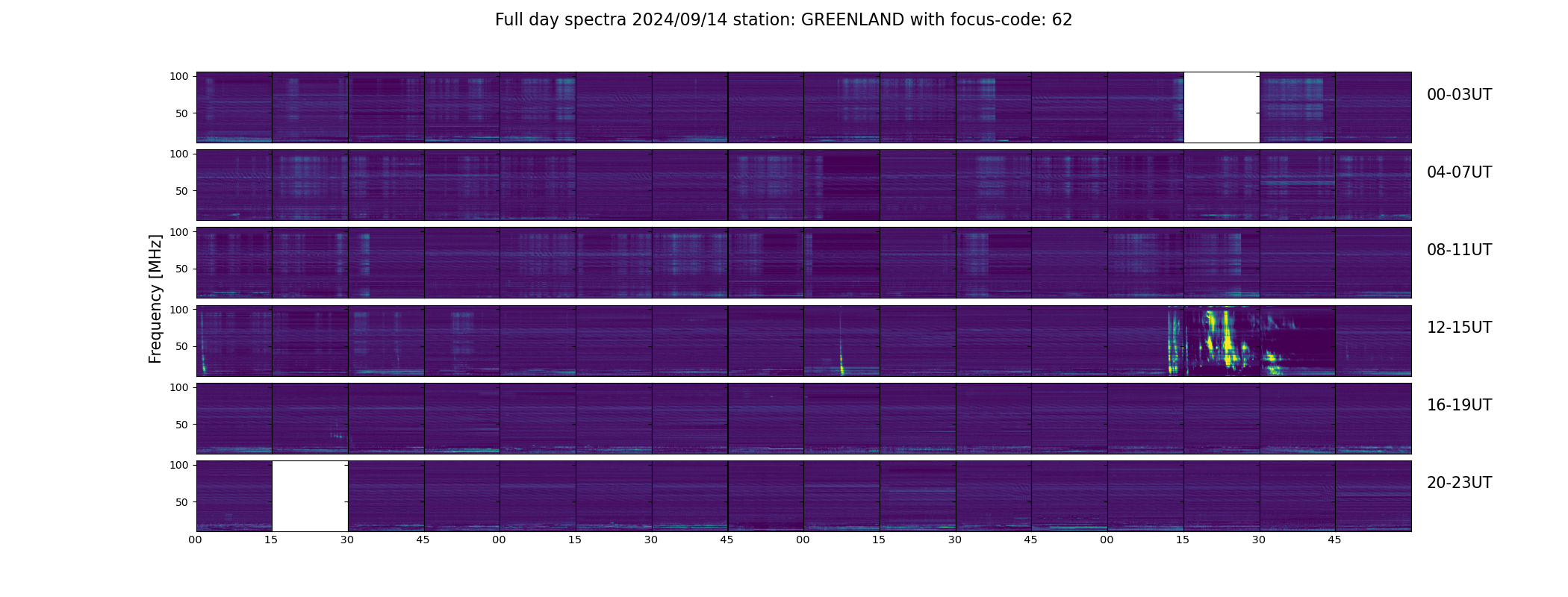 Full day spectra 2024/09/14 station: GREENLAND with focus-code: 62

Frequency [MHz]

100
50
00-03UT

100
50
04-07UT

100
50
08-11UT

100
50
12-15UT

100
50
16-19UT

100
50
20-23UT

00 15 30 45 00 15 30 45 00 15 30 45 00 15 30 45